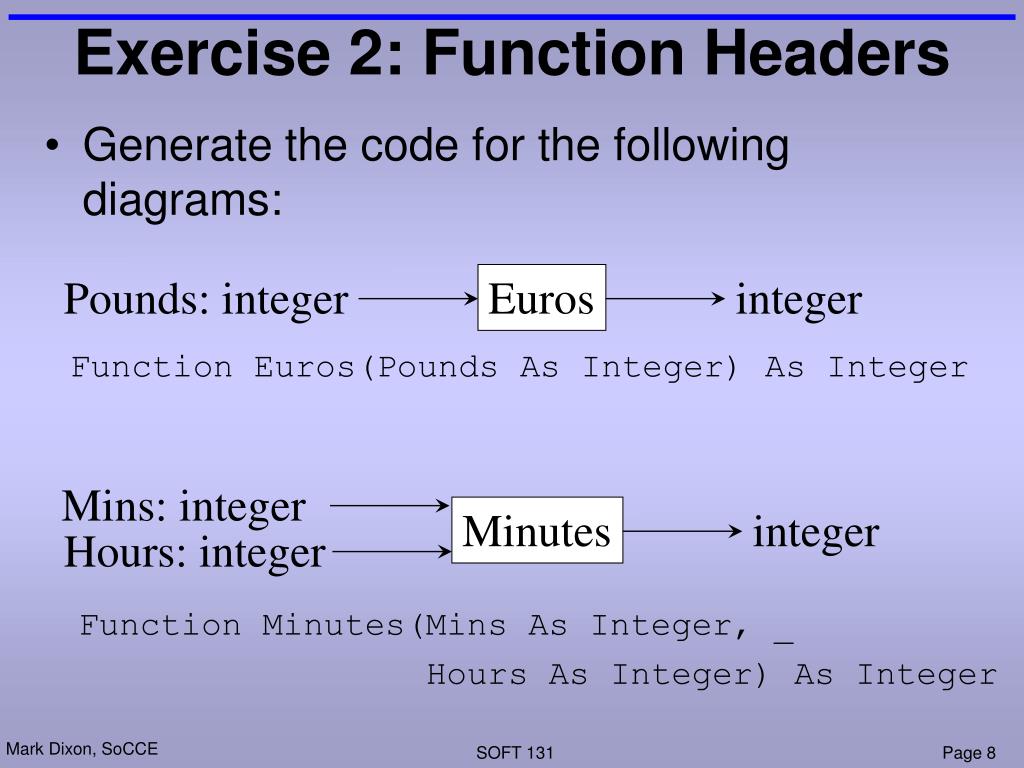 Exercise 2: Function Headers

• Generate the code for the following diagrams:

Pounds: integer Euros integer

Function Euros(Pounds As Integer) As Integer

Mins: integer
Hours: integer
Minutes integer

Function Minutes(Mins As Integer, _
Hours As Integer) As Integer

Mark Dixon, SoCCE

SOFT 131

Page 8